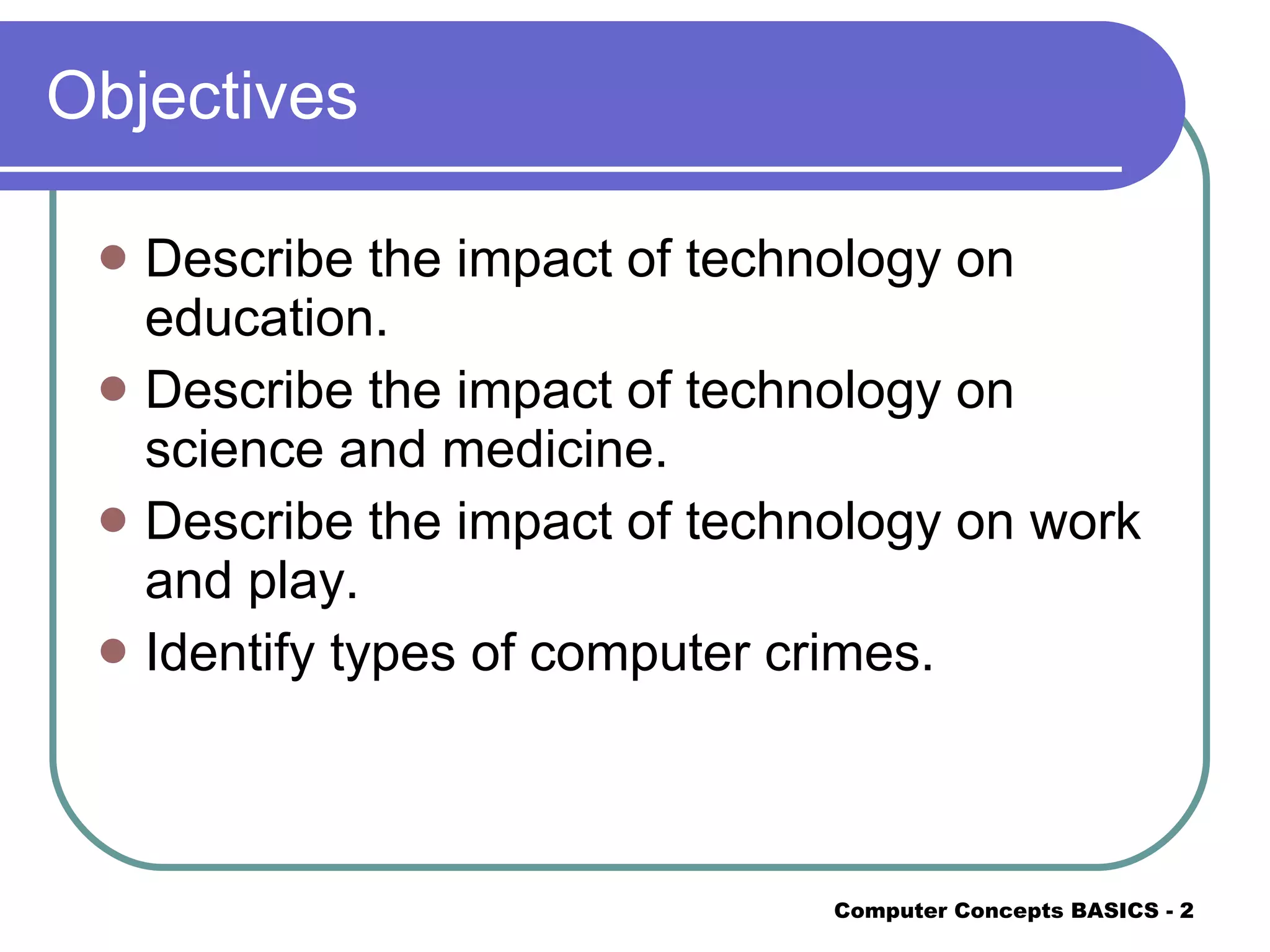 Objectives

- Describe the impact of technology on education.
- Describe the impact of technology on science and medicine.
- Describe the impact of technology on work and play.
- Identify types of computer crimes.

Computer Concepts BASICS - 2